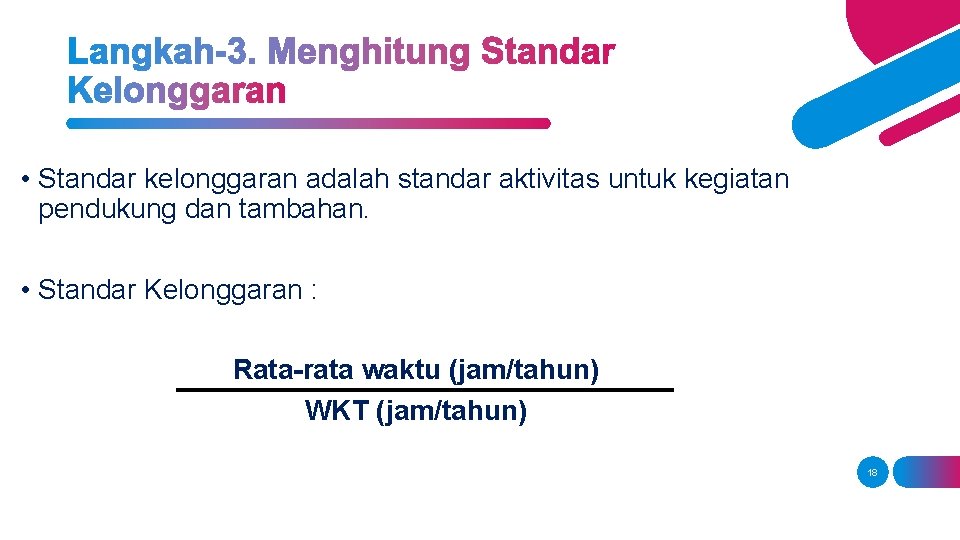 Langkah-3. Menghitung Standar Kelonggaran

• Standar kelonggaran adalah standar aktivitas untuk kegiatan pendukung dan tambahan.

• Standar Kelonggaran :

$\frac{\text{Rata-rata waktu (jam/tahun)}}{\text{WKT (jam/tahun)}}$

18